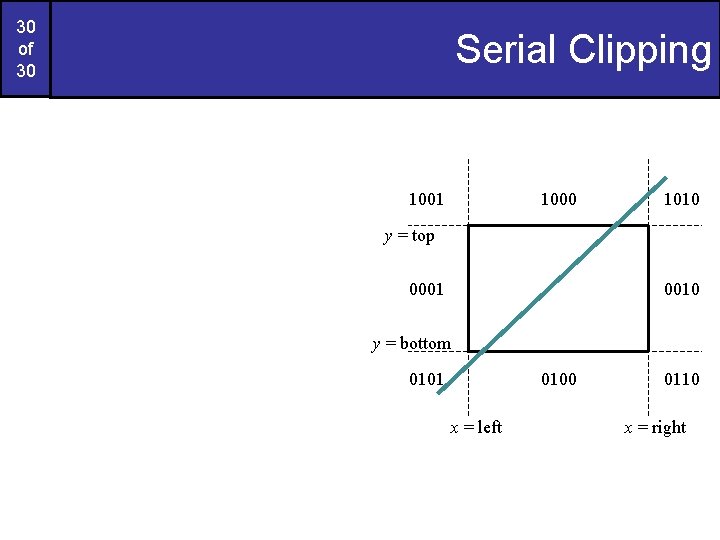 30
of
30

Serial Clipping

1001

1000

1010

$y = \text{top}$

0001

0010

$y = \text{bottom}$

0101

0100

0110

$x = \text{left}$

$x = \text{right}$